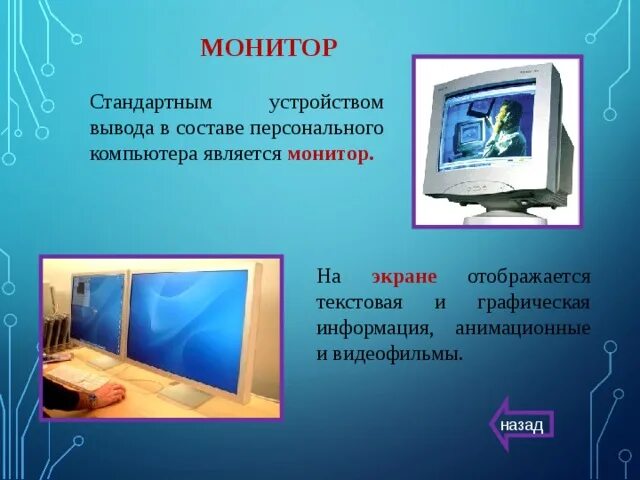 МОНИТОР

Стандартным устройством вывода в составе персонального компьютера является монитор.

На экране отображается текстовая и графическая информация, анимационные и видеофильмы.

назад